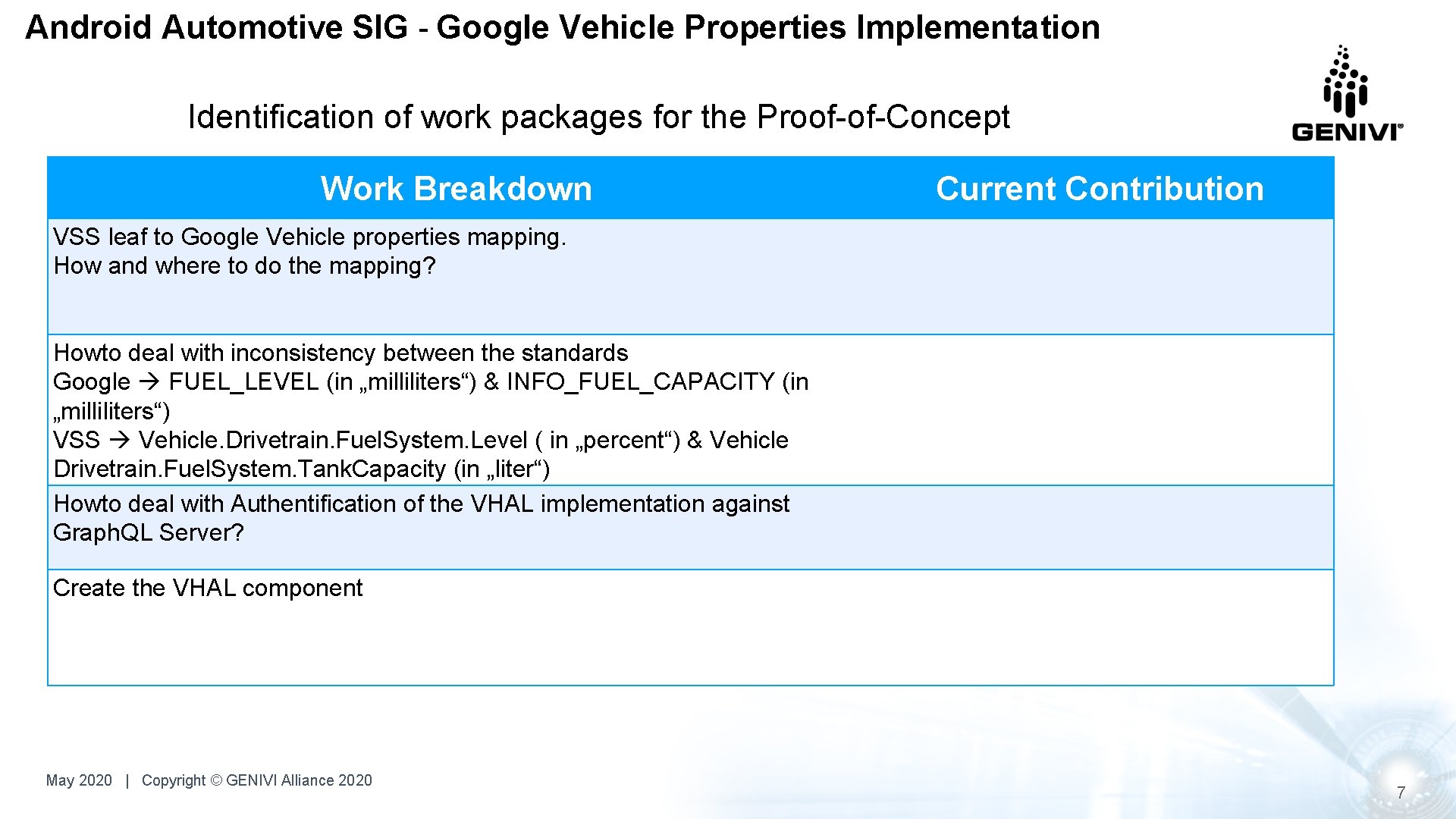 Android Automotive SIG - Google Vehicle Properties Implementation

GENIVI®

Identification of work packages for the Proof-of-Concept

| Work Breakdown | Current Contribution |
|---|---|
| VSS leaf to Google Vehicle properties mapping. How and where to do the mapping? | |
| Howto deal with inconsistency between the standards Google → FUEL_LEVEL (in „milliliters“) & INFO_FUEL_CAPACITY (in „milliliters“) VSS → Vehicle.Drivetrain.FuelSystem.Level ( in „percent“) & Vehicle Drivetrain.FuelSystem.TankCapacity (in „liter“) | |
| Howto deal with Authentification of the VHAL implementation against GraphQL Server? | |
| Create the VHAL component | |

May 2020 | Copyright © GENIVI Alliance 2020

7